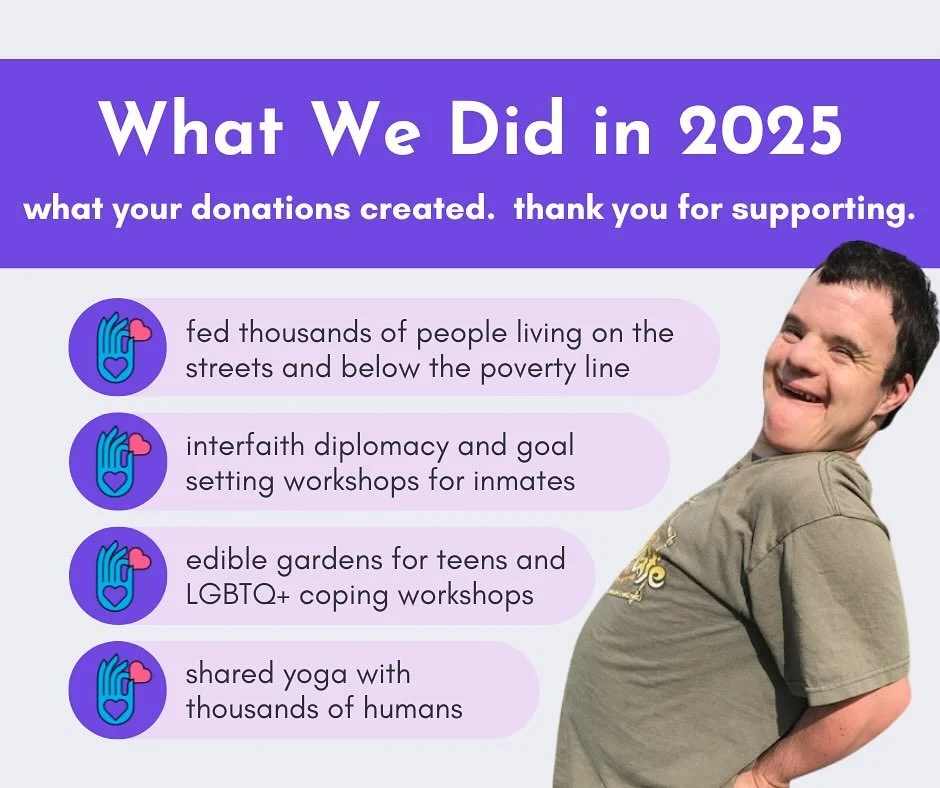 What We Did in 2025

what your donations created. thank you for supporting.

fed thousands of people living on the streets and below the poverty line

interfaith diplomacy and goal setting workshops for inmates

edible gardens for teens and LGBTQ+ coping workshops

shared yoga with thousands of humans